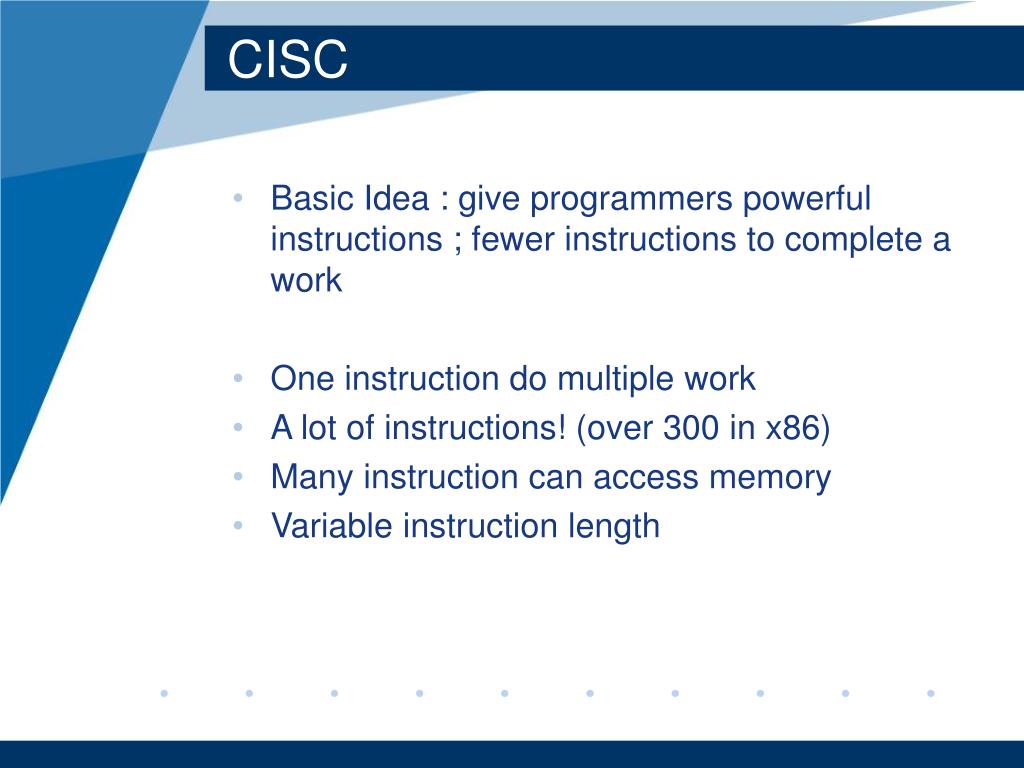 CISC

• Basic Idea : give programmers powerful instructions ; fewer instructions to complete a work

• One instruction do multiple work
• A lot of instructions! (over 300 in x86)
• Many instruction can access memory
• Variable instruction length